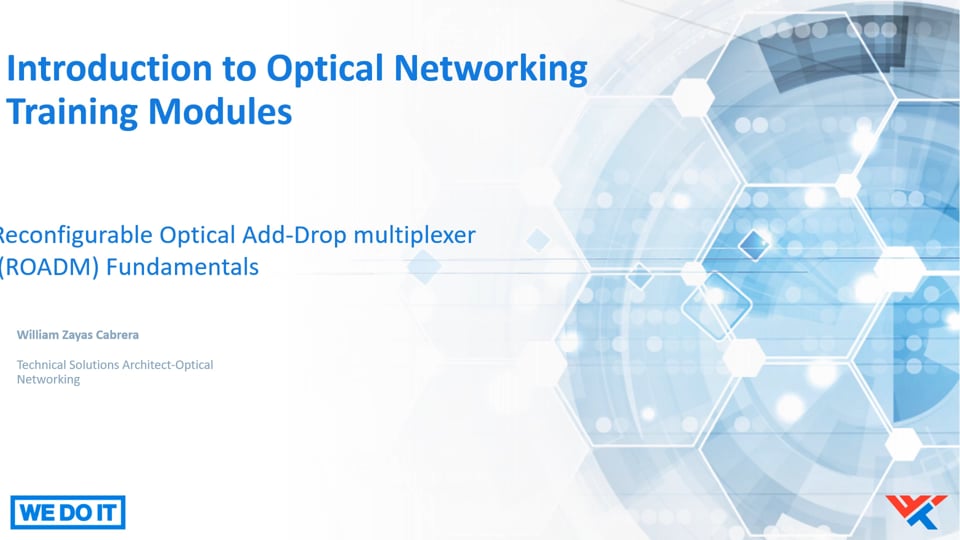 Introduction to Optical Networking Training Modules

Reconfigurable Optical Add-Drop multiplexer (ROADM) Fundamentals

William Zayas Cabrera

Technical Solutions Architect-Optical Networking

WE DO IT